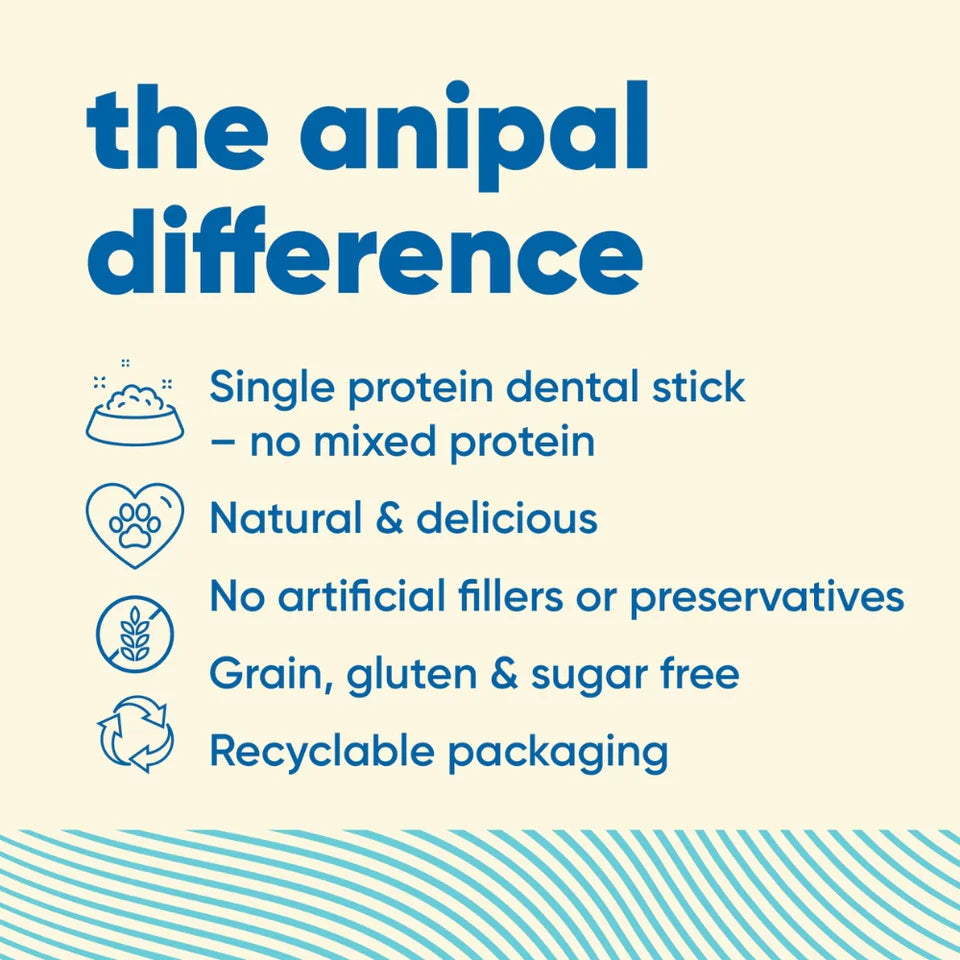 the anipal difference

Single protein dental stick – no mixed protein

Natural & delicious

No artificial fillers or preservatives

Grain, gluten & sugar free

Recyclable packaging